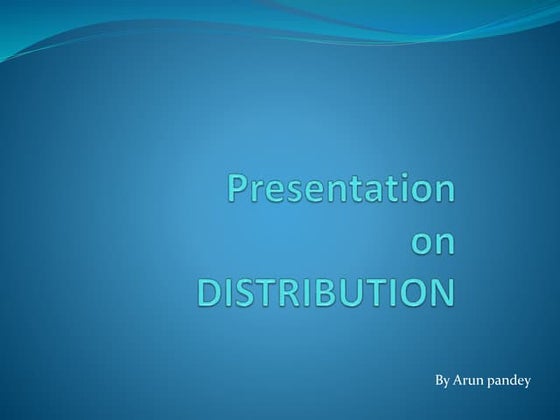 Presentation
on
DISTRIBUTION

By Arun pandey